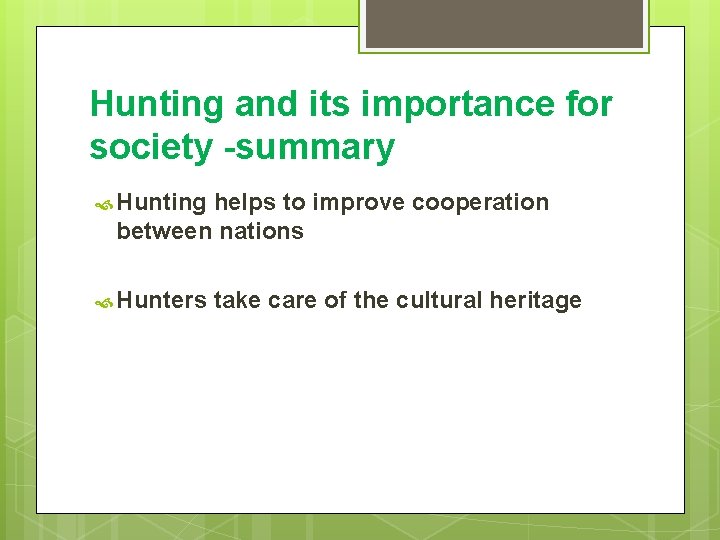 Hunting and its importance for society -summary

Hunting helps to improve cooperation between nations

Hunters take care of the cultural heritage